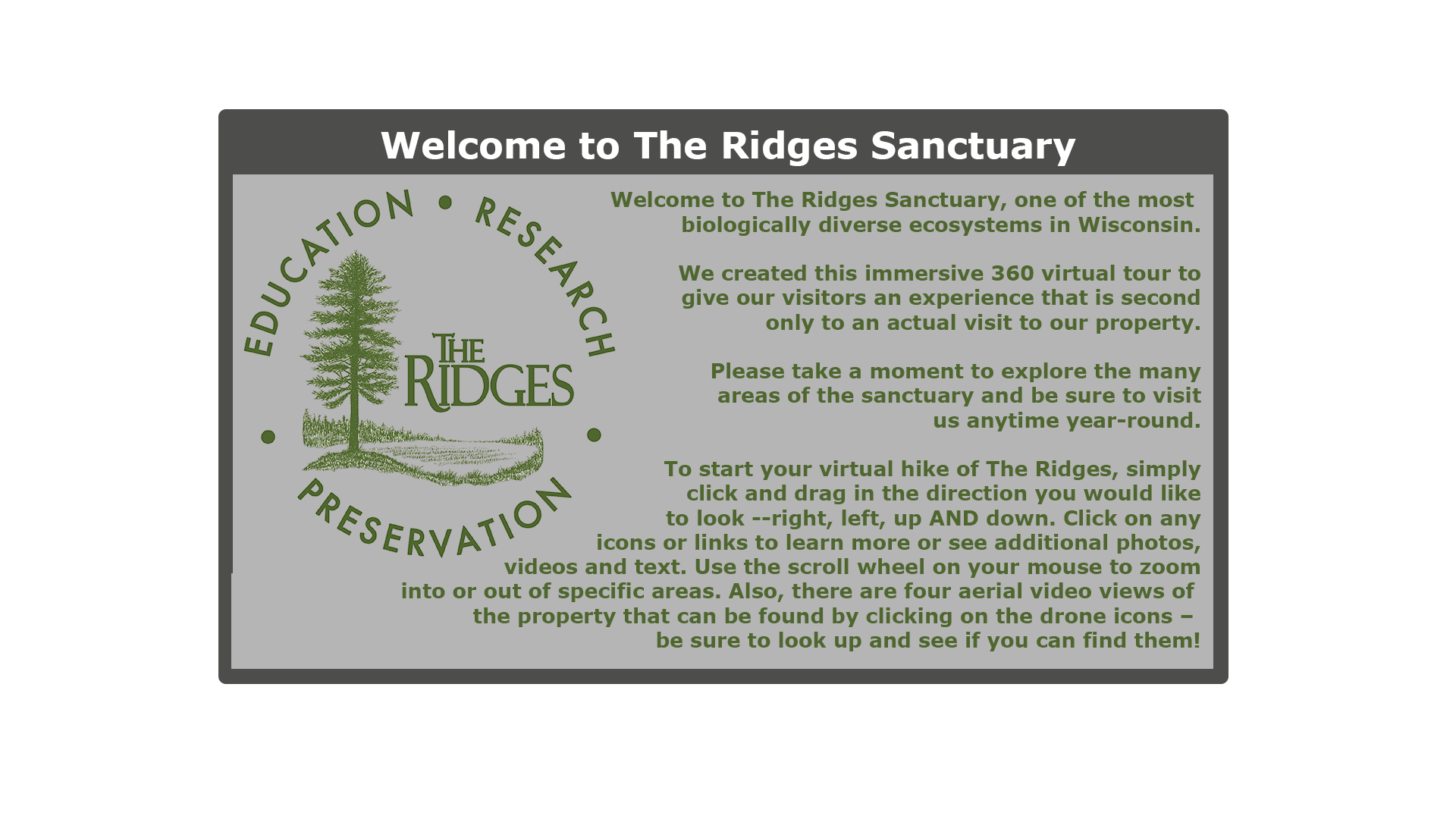 Welcome to The Ridges Sanctuary

EDUCATION • RESEARCH • PRESERVATION •

THE RIDGES

Welcome to The Ridges Sanctuary, one of the most biologically diverse ecosystems in Wisconsin.

We created this immersive 360 virtual tour to give our visitors an experience that is second only to an actual visit to our property.

Please take a moment to explore the many areas of the sanctuary and be sure to visit us anytime year-round.

To start your virtual hike of The Ridges, simply click and drag in the direction you would like to look --right, left, up AND down. Click on any icons or links to learn more or see additional photos, videos and text. Use the scroll wheel on your mouse to zoom into or out of specific areas. Also, there are four aerial video views of the property that can be found by clicking on the drone icons – be sure to look up and see if you can find them!